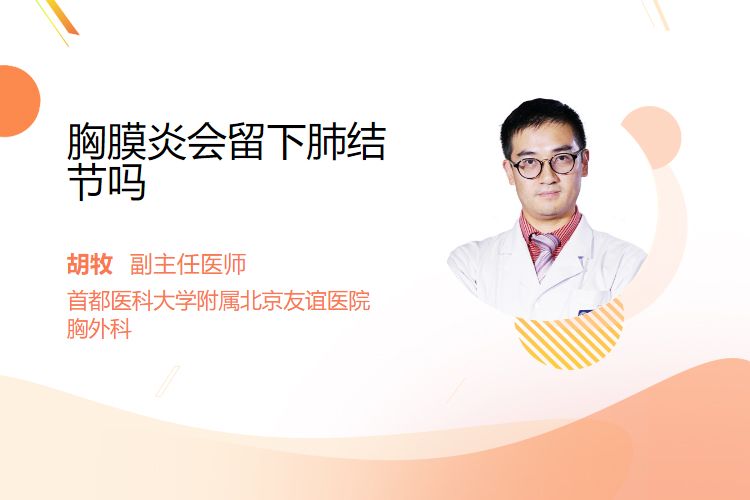 胸膜炎会留下肺结节吗

胡牧 副主任医师
首都医科大学附属北京友谊医院
胸外科